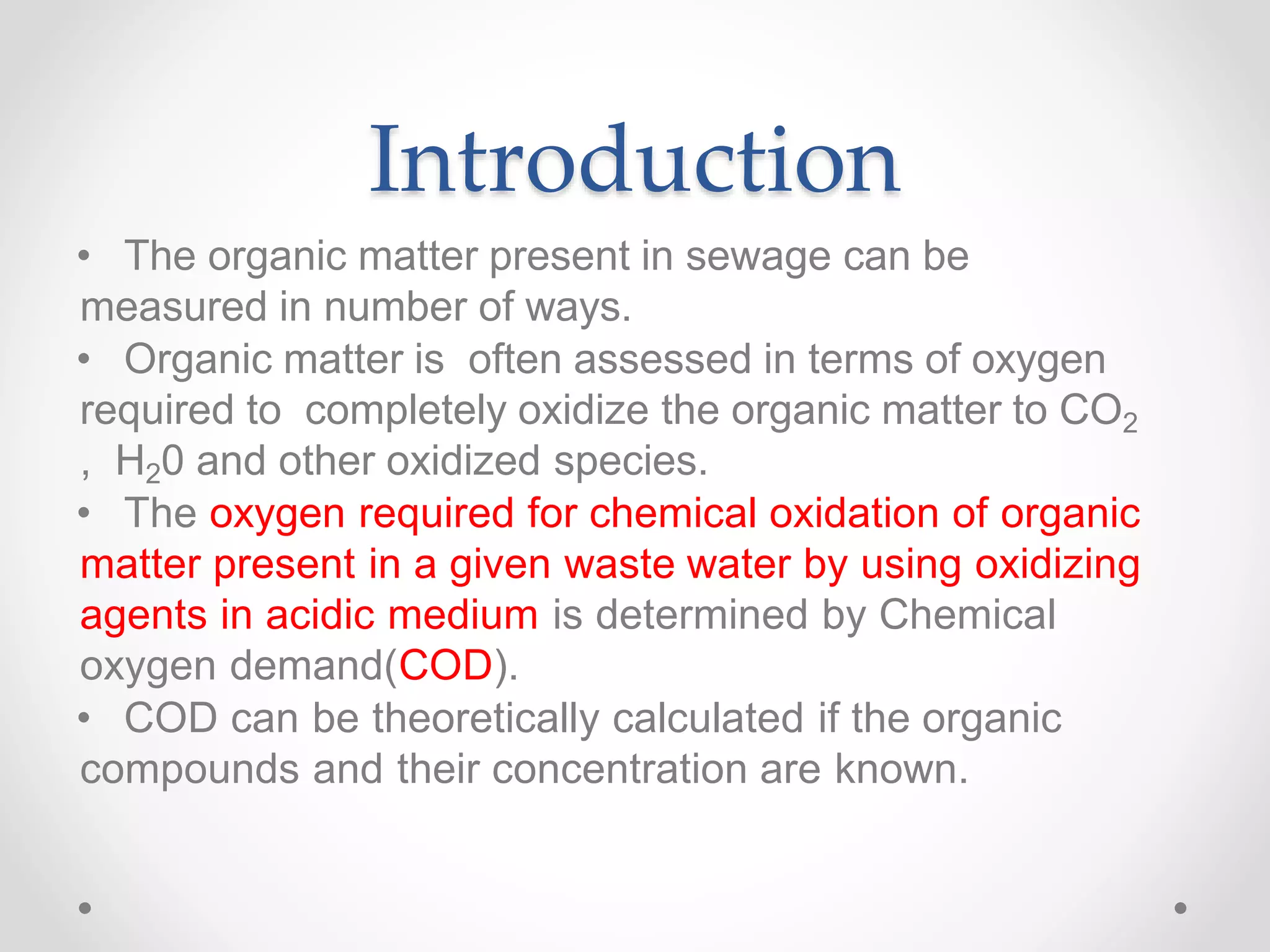 Introduction

• The organic matter present in sewage can be measured in number of ways.
• Organic matter is often assessed in terms of oxygen required to completely oxidize the organic matter to $CO_2$ , $H_20$ and other oxidized species.
• The oxygen required for chemical oxidation of organic matter present in a given waste water by using oxidizing agents in acidic medium is determined by Chemical oxygen demand(COD).
• COD can be theoretically calculated if the organic compounds and their concentration are known.